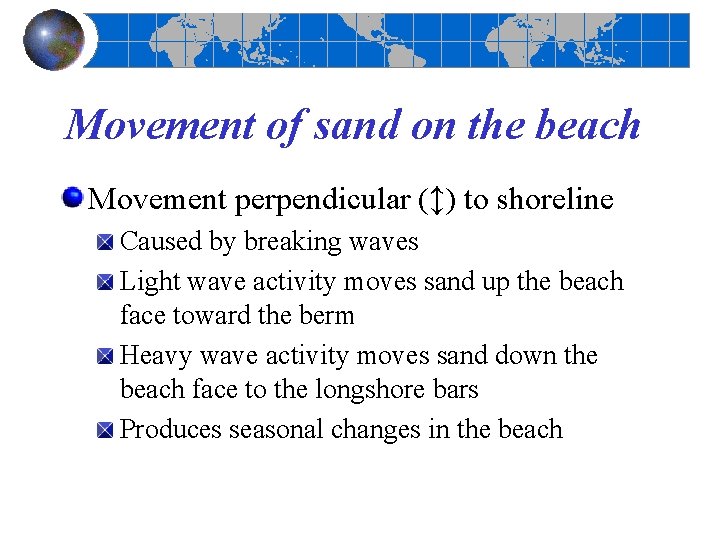 Movement of sand on the beach

Movement perpendicular (↕) to shoreline

Caused by breaking waves

Light wave activity moves sand up the beach face toward the berm

Heavy wave activity moves sand down the beach face to the longshore bars

Produces seasonal changes in the beach